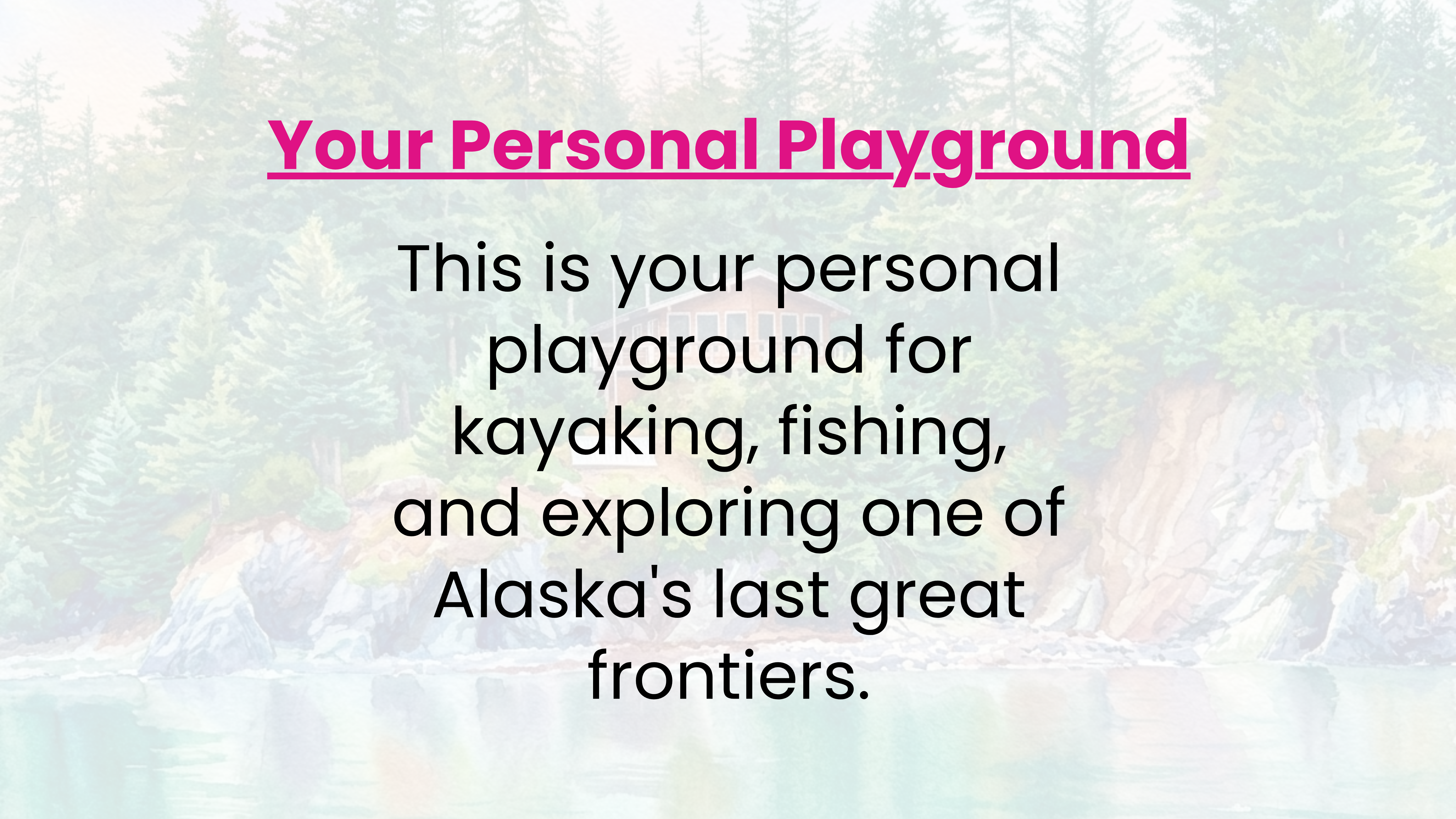 Your Personal Playground

This is your personal playground for kayaking, fishing, and exploring one of Alaska's last great frontiers.